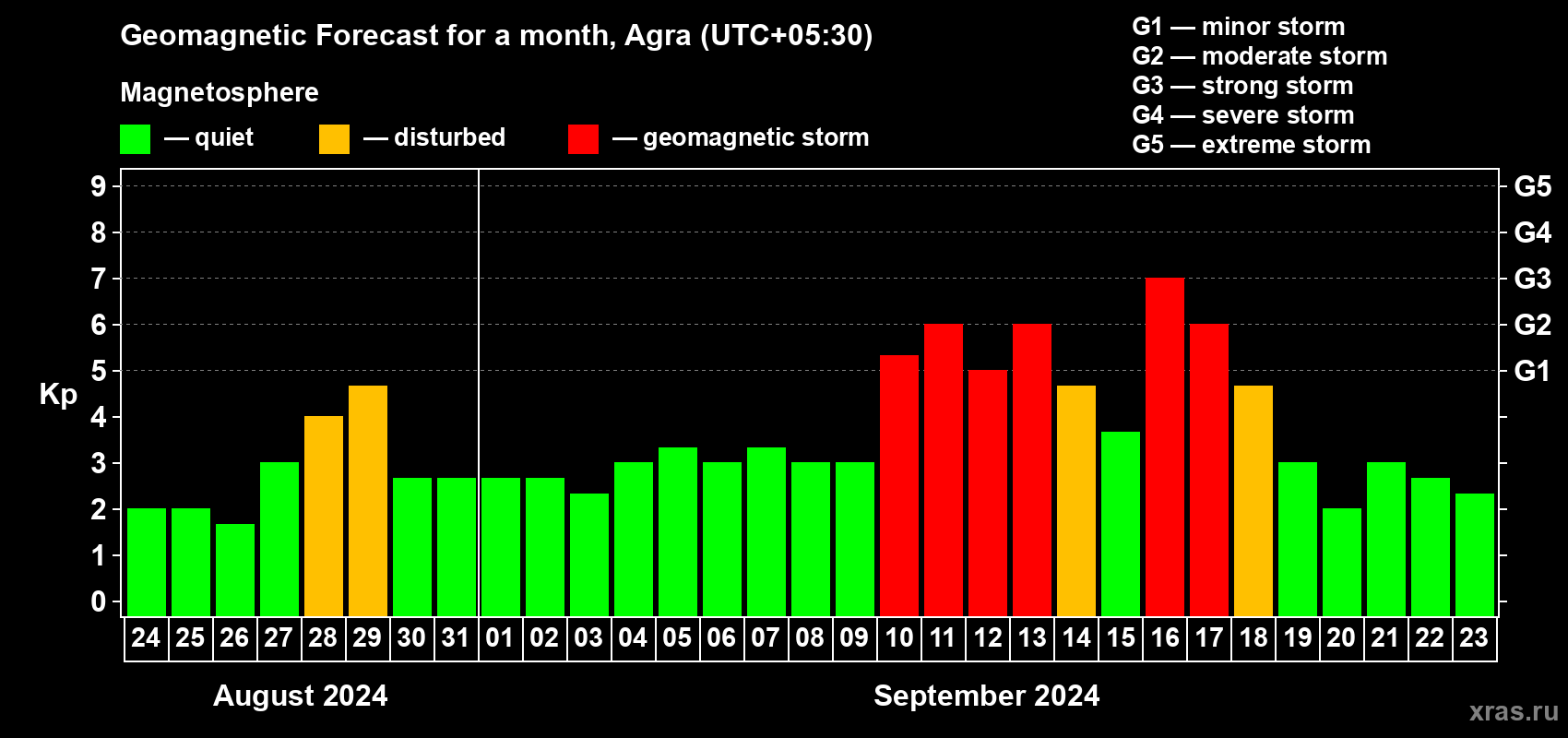 Geomagnetic Forecast for a month, Agra (UTC+05:30)

Magnetosphere

— quiet — disturbed — geomagnetic storm

G1 — minor storm
G2 — moderate storm
G3 — strong storm
G4 — severe storm
G5 — extreme storm

Kp

9
8
7
6
5
4
3
2
1
0

G5
G4
G3
G2
G1

24 25 26 27 28 29 30 31 01 02 03 04 05 06 07 08 09 10 11 12 13 14 15 16 17 18 19 20 21 22 23

August 2024

September 2024

xras.ru